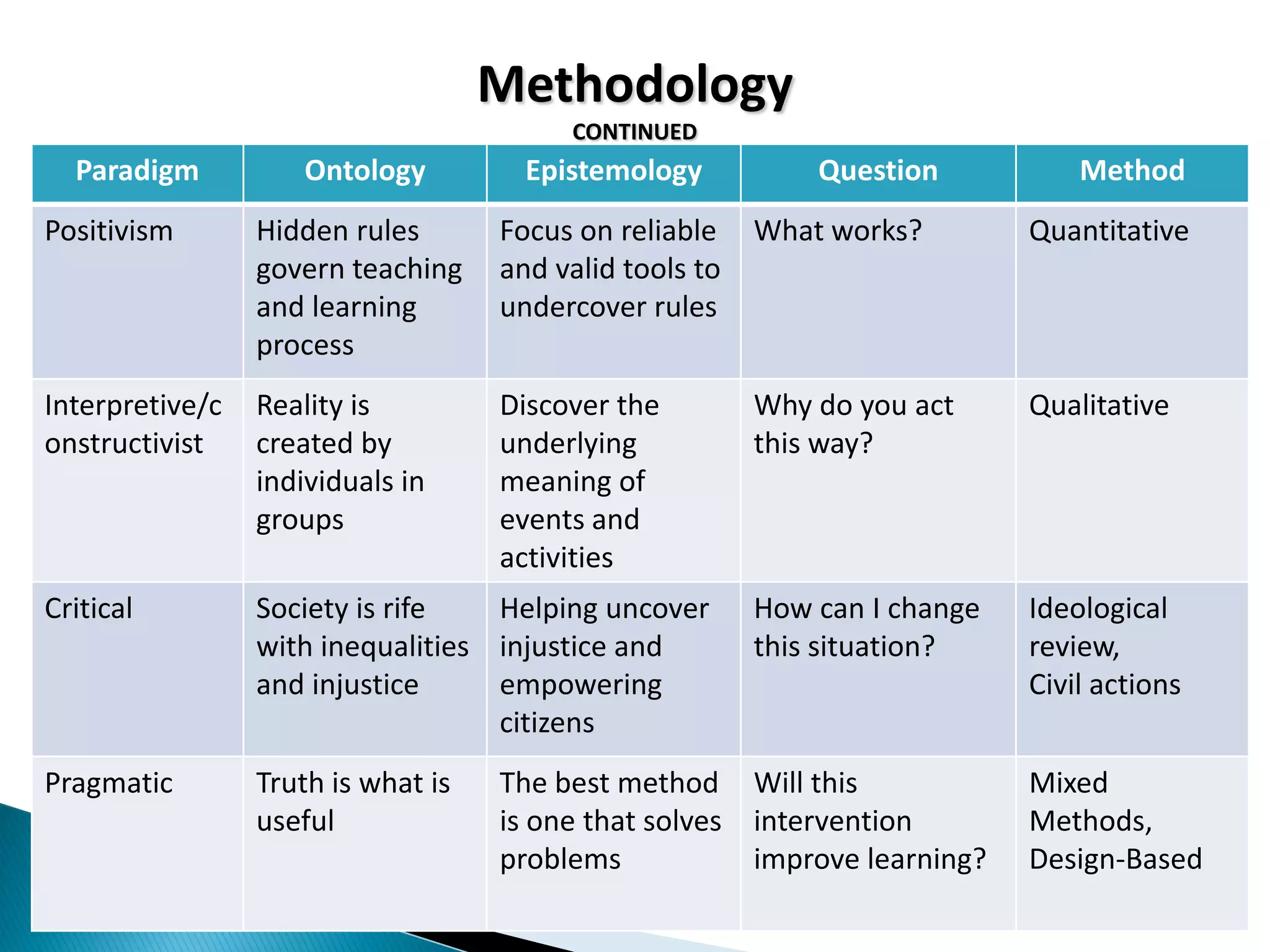 Methodology
CONTINUED

| Paradigm | Ontology | Epistemology | Question | Method |
|---|---|---|---|---|
| Positivism | Hidden rules govern teaching and learning process | Focus on reliable and valid tools to undercover rules | What works? | Quantitative |
| Interpretive/constructivist | Reality is created by individuals in groups | Discover the underlying meaning of events and activities | Why do you act this way? | Qualitative |
| Critical | Society is rife with inequalities and injustice | Helping uncover injustice and empowering citizens | How can I change this situation? | Ideological review, Civil actions |
| Pragmatic | Truth is what is useful | The best method is one that solves problems | Will this intervention improve learning? | Mixed Methods, Design-Based |